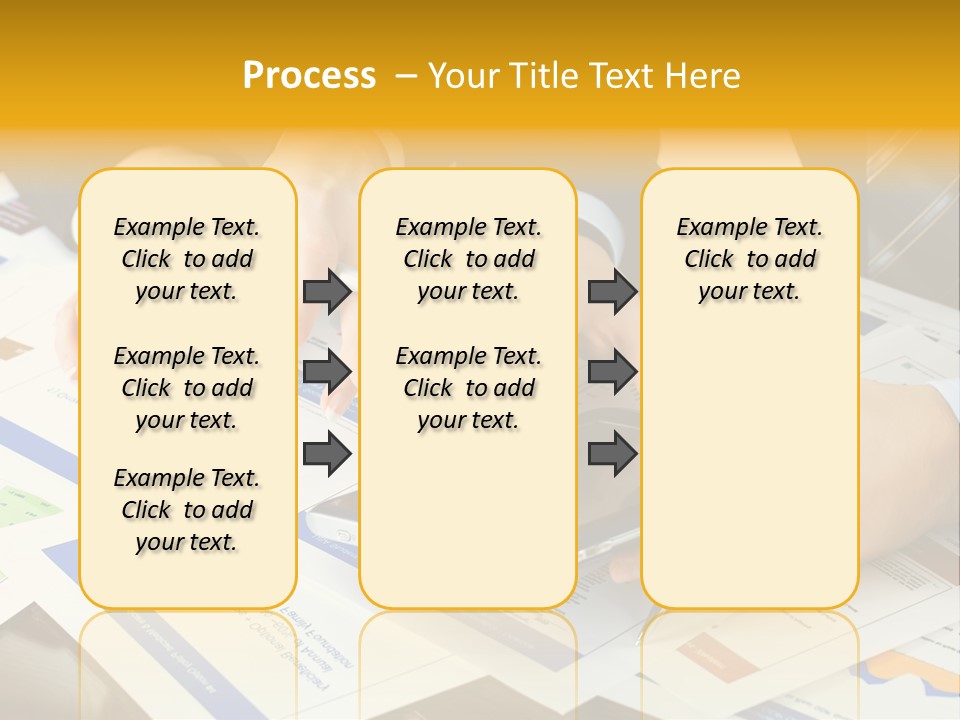 Process – Your Title Text Here

Example Text. Click to add your text.

Example Text. Click to add your text.

Example Text. Click to add your text.

Example Text. Click to add your text.

Example Text. Click to add your text.

Example Text. Click to add your text.